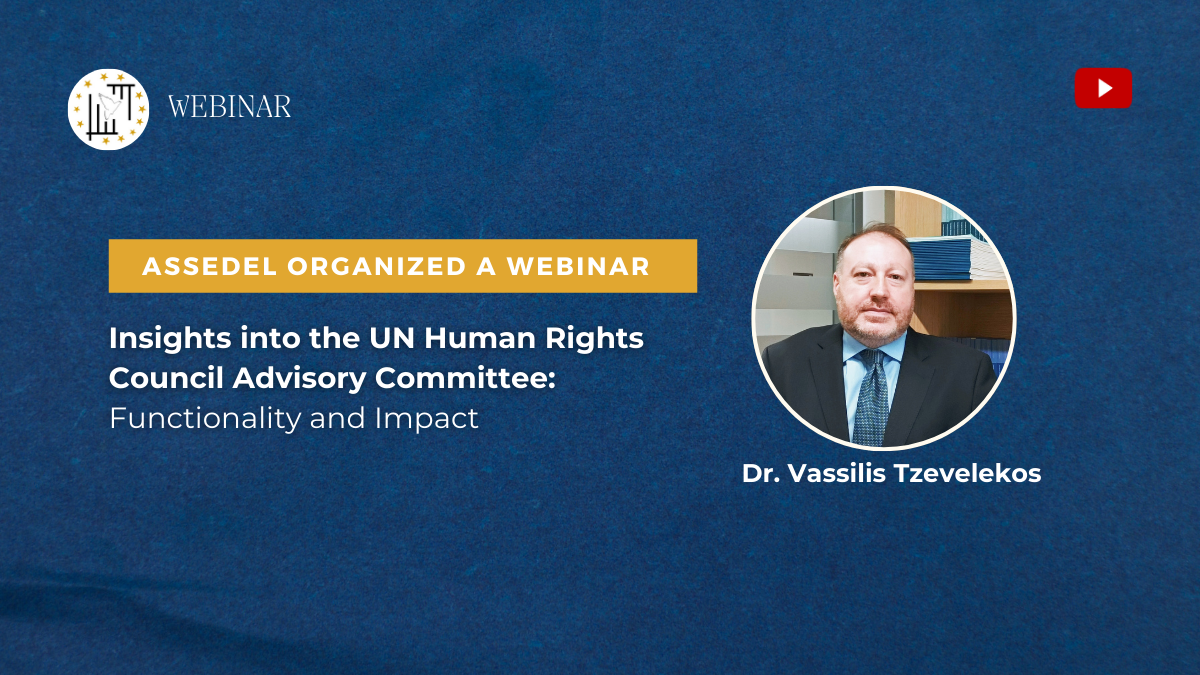 WEBINAR

ASSEDEL ORGANIZED A WEBINAR

Insights into the UN Human Rights Council Advisory Committee: Functionality and Impact

Dr. Vassilis Tzevelekos